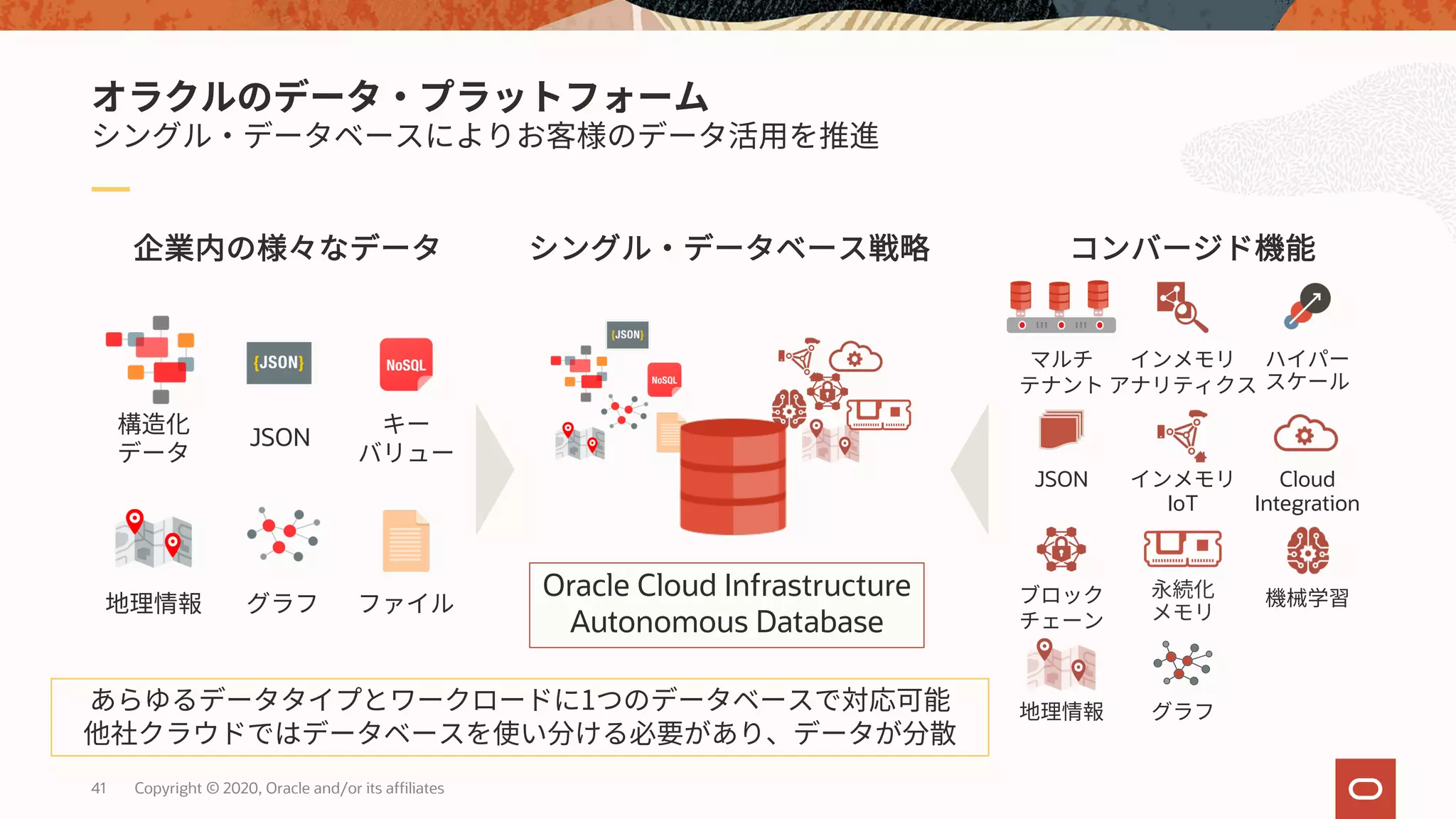 オラクルのデータ・プラットフォーム
シングル・データベースによりお客様のデータ活用を推進

企業内の様々なデータ

{JSON}

NoSQL

構造化データ

JSON

キーバリュー

地理情報

グラフ

ファイル

シングル・データベース戦略

{JSON}

NoSQL

Oracle Cloud Infrastructure Autonomous Database

コンバージド機能

マルチテナント

インメモリアナリティクス

ハイパースケール

JSON

インメモリIoT

Cloud Integration

ブロックチェーン

永続化メモリ

機械学習

地理情報

グラフ

あらゆるデータタイプとワークロードに1つのデータベースで対応可能
他社クラウドではデータベースを使い分ける必要があり、データが分散

41 Copyright © 2020, Oracle and/or its affiliates